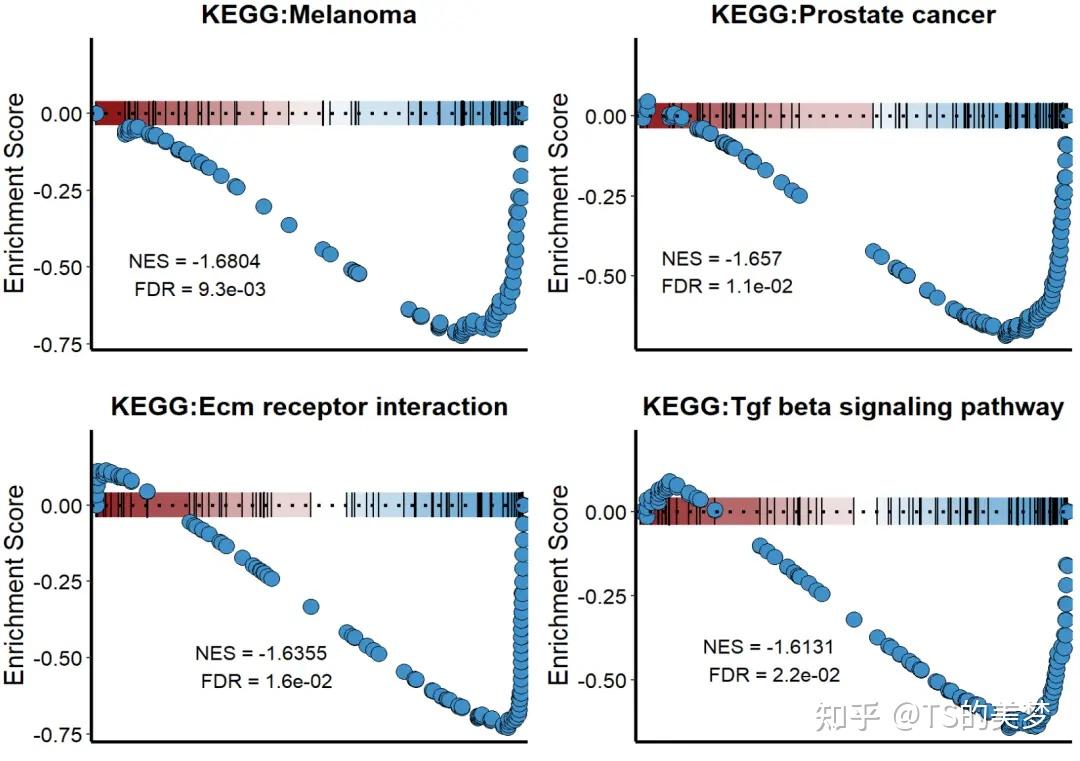 KEGG:Melanoma

Enrichment Score

0.00
-0.25
-0.50
-0.75

NES = -1.6804
FDR = 9.3e-03

KEGG:Prostate cancer

Enrichment Score

0.00
-0.25
-0.50

NES = -1.657
FDR = 1.1e-02

KEGG:Ecm receptor interaction

Enrichment Score

0.00
-0.25
-0.50
-0.75

NES = -1.6355
FDR = 1.6e-02

KEGG:Tgf beta signaling pathway

Enrichment Score

0.00
-0.25
-0.50

NES = -1.6131
FDR = 2.2e-02

知乎 @TS的美梦